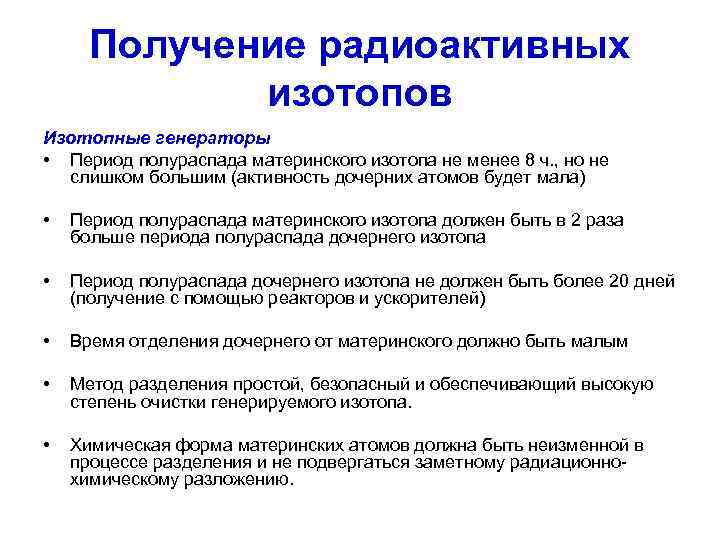 Получение радиоактивных изотопов

Изотопные генераторы

• Период полураспада материнского изотопа не менее 8 ч., но не слишком большим (активность дочерних атомов будет мала)

• Период полураспада материнского изотопа должен быть в 2 раза больше периода полураспада дочернего изотопа

• Период полураспада дочернего изотопа не должен быть более 20 дней (получение с помощью реакторов и ускорителей)

• Время отделения дочернего от материнского должно быть малым

• Метод разделения простой, безопасный и обеспечивающий высокую степень очистки генерируемого изотопа.

• Химическая форма материнских атомов должна быть неизменной в процессе разделения и не подвергаться заметному радиационно-химическому разложению.